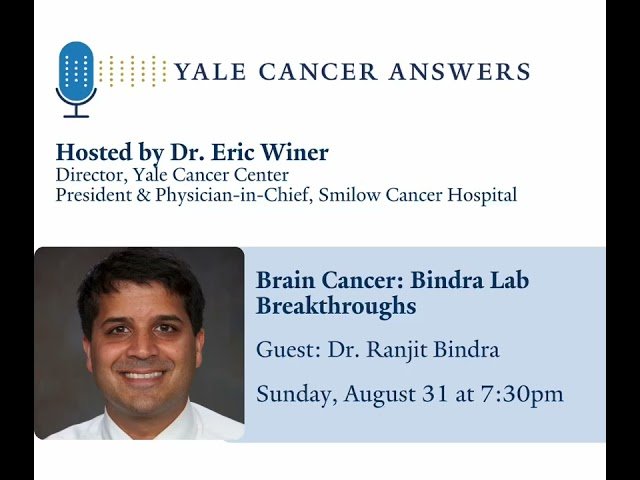 YALE CANCER ANSWERS

Hosted by Dr. Eric Winer
Director, Yale Cancer Center
President & Physician-in-Chief, Smilow Cancer Hospital

Brain Cancer: Bindra Lab Breakthroughs

Guest: Dr. Ranjit Bindra

Sunday, August 31 at 7:30pm